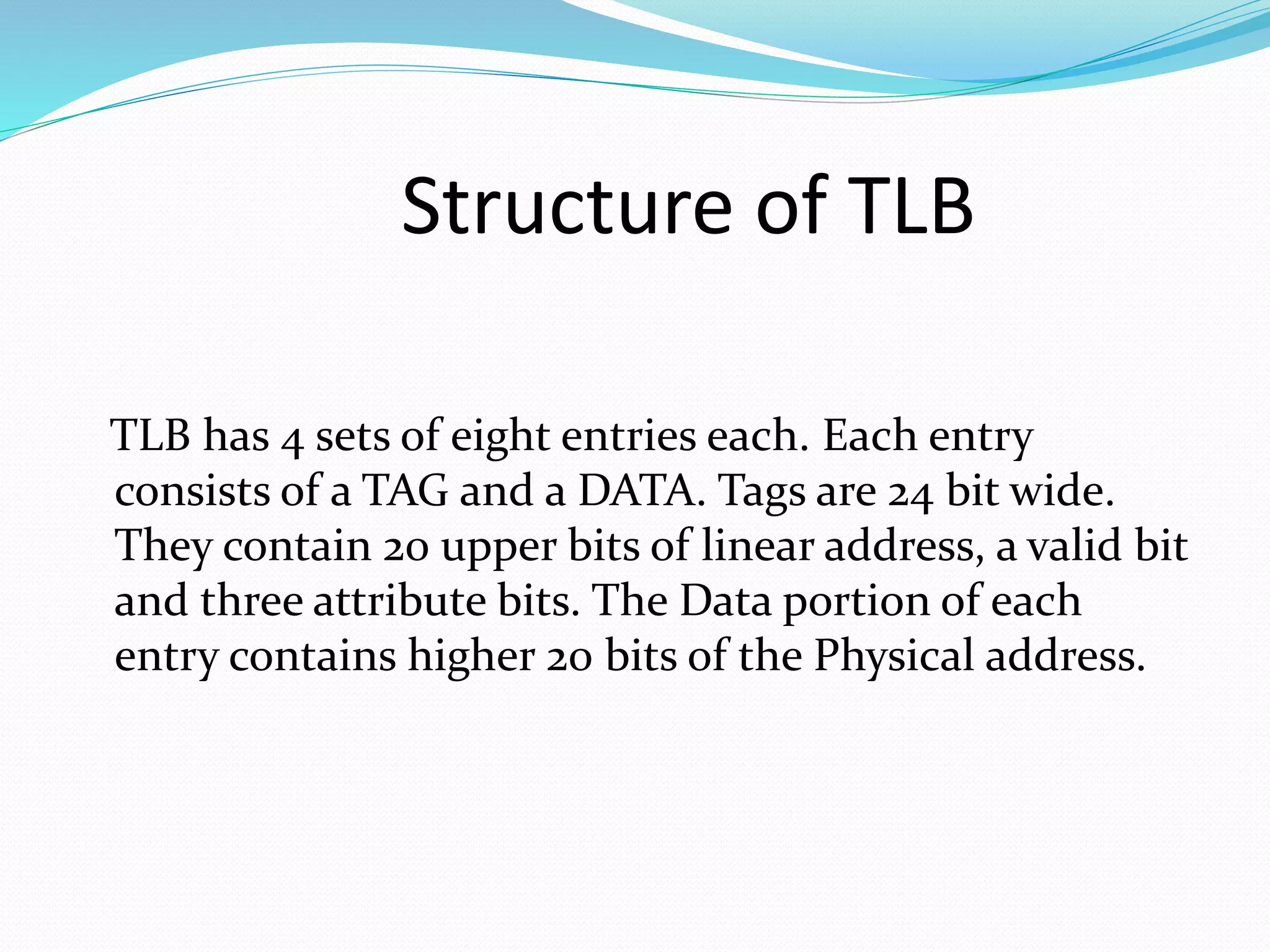 Structure of TLB

TLB has 4 sets of eight entries each. Each entry consists of a TAG and a DATA. Tags are 24 bit wide. They contain 20 upper bits of linear address, a valid bit and three attribute bits. The Data portion of each entry contains higher 20 bits of the Physical address.